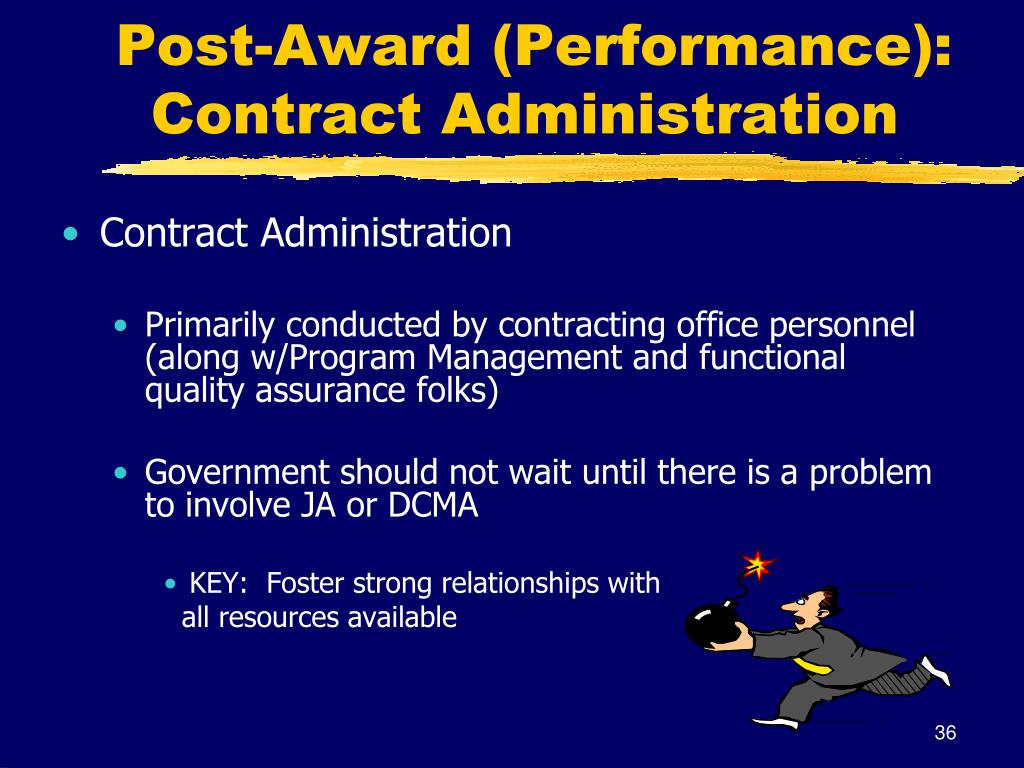 Post-Award (Performance): Contract Administration

• Contract Administration

• Primarily conducted by contracting office personnel (along w/Program Management and functional quality assurance folks)

• Government should not wait until there is a problem to involve JA or DCMA

• KEY: Foster strong relationships with all resources available

36